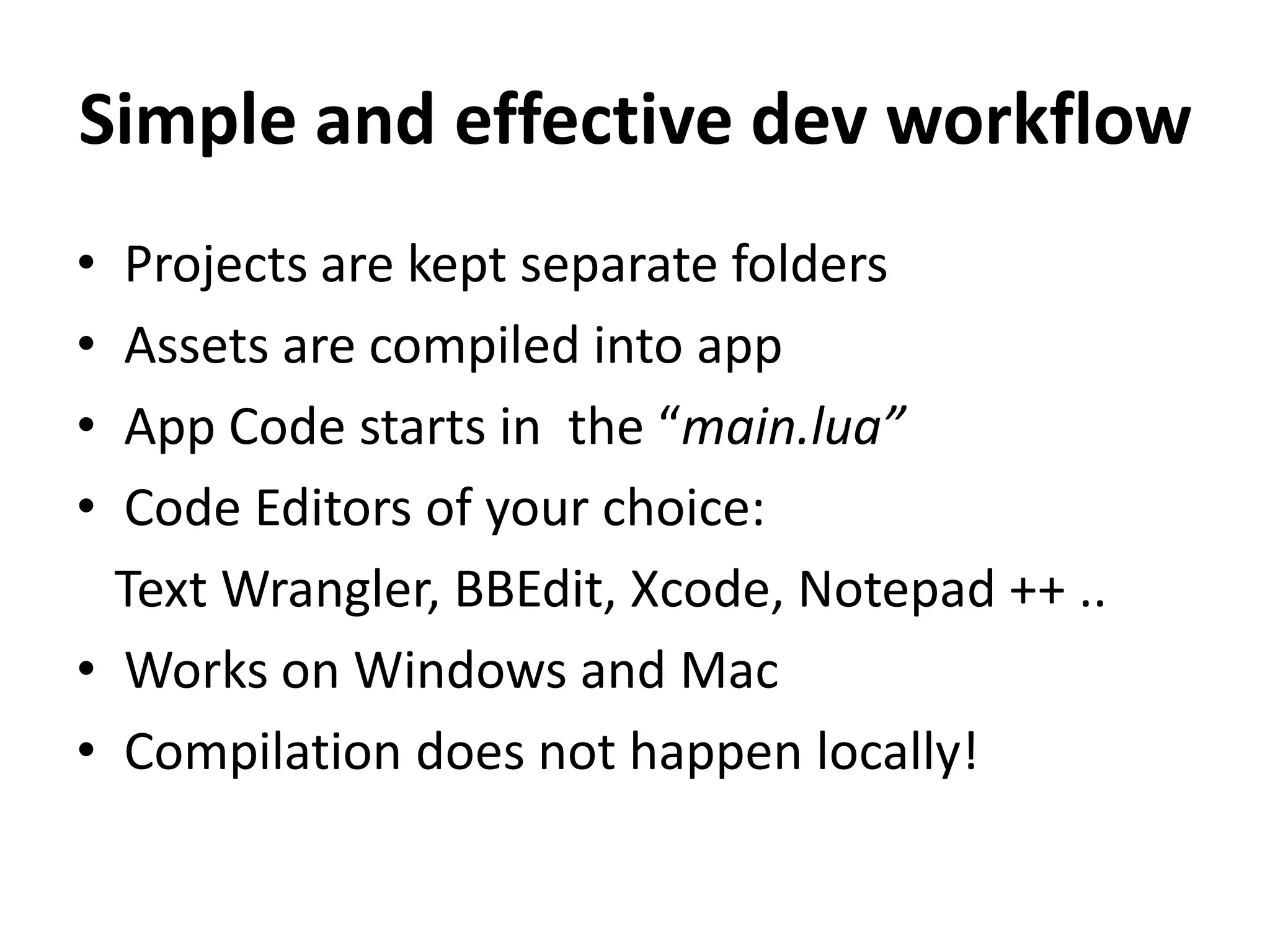 Simple and effective dev workflow

• Projects are kept separate folders
• Assets are compiled into app
• App Code starts in the “main.lua”
• Code Editors of your choice:
Text Wrangler, BBEdit, Xcode, Notepad ++ ..
• Works on Windows and Mac
• Compilation does not happen locally!